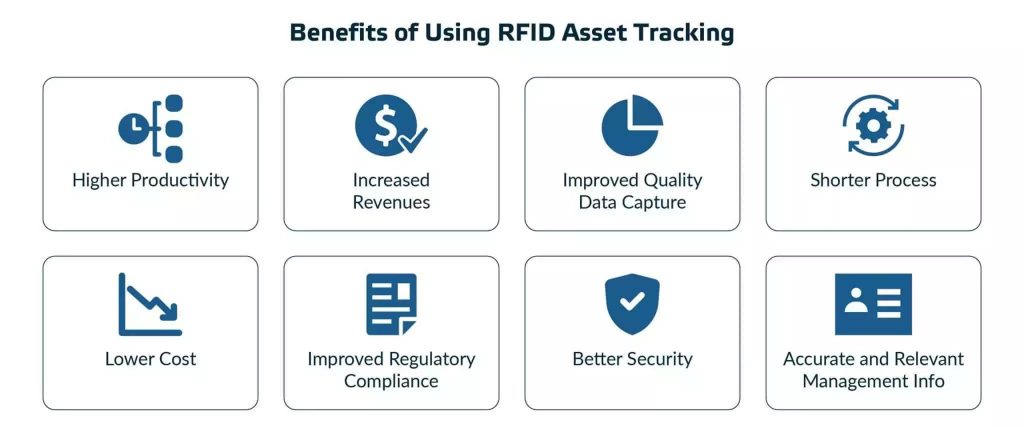 Benefits of Using RFID Asset Tracking

Higher Productivity

Increased Revenues

Improved Quality Data Capture

Shorter Process

Lower Cost

Improved Regulatory Compliance

Better Security

Accurate and Relevant Management Info